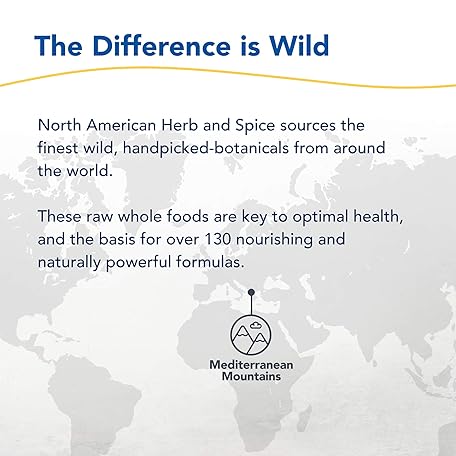 The Difference is Wild

North American Herb and Spice sources the finest wild, handpicked-botanicals from around the world.

These raw whole foods are key to optimal health, and the basis for over 130 nourishing and naturally powerful formulas.

Mediterranean Mountains